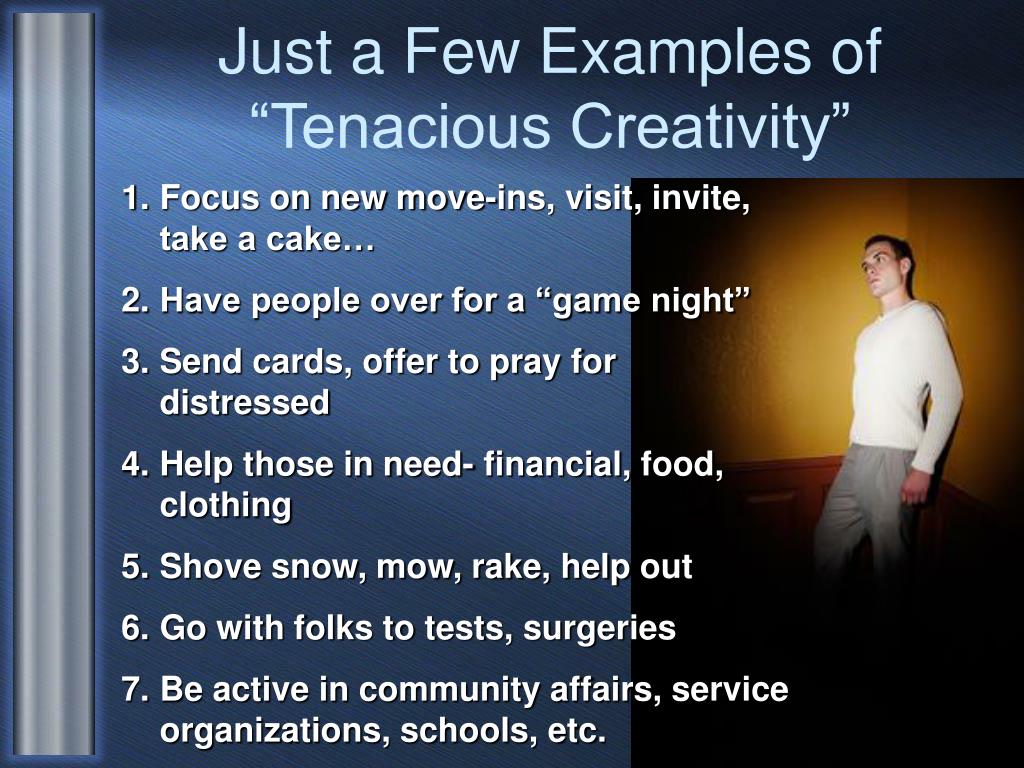 Just a Few Examples of “Tenacious Creativity”

1. Focus on new move-ins, visit, invite, take a cake…
2. Have people over for a “game night”
3. Send cards, offer to pray for distressed
4. Help those in need- financial, food, clothing
5. Shove snow, mow, rake, help out
6. Go with folks to tests, surgeries
7. Be active in community affairs, service organizations, schools, etc.